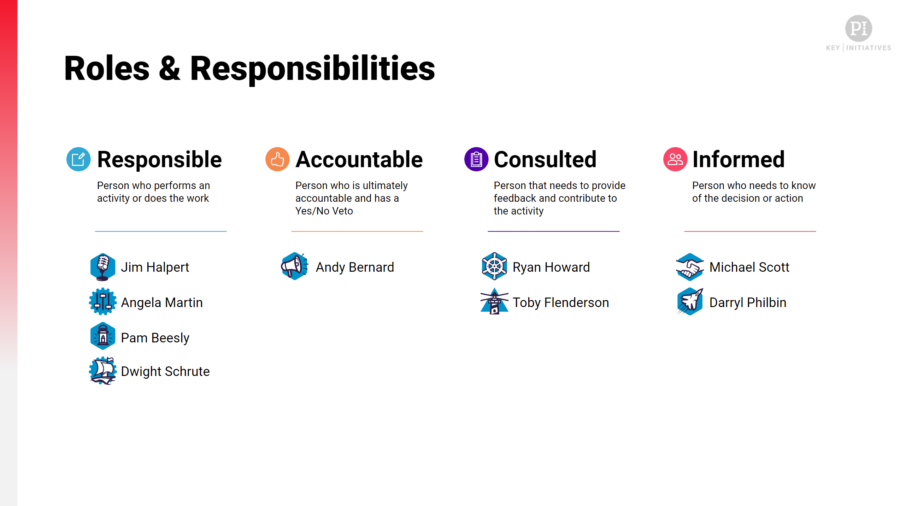 PI
KEY | INITIATIVES

Roles & Responsibilities

Responsible
Person who performs an activity or does the work

Jim Halpert
Angela Martin
Pam Beesly
Dwight Schrute

Accountable
Person who is ultimately accountable and has a Yes/No Veto

Andy Bernard

Consulted
Person that needs to provide feedback and contribute to the activity

Ryan Howard
Toby Flenderson

Informed
Person who needs to know of the decision or action

Michael Scott
Darryl Philbin